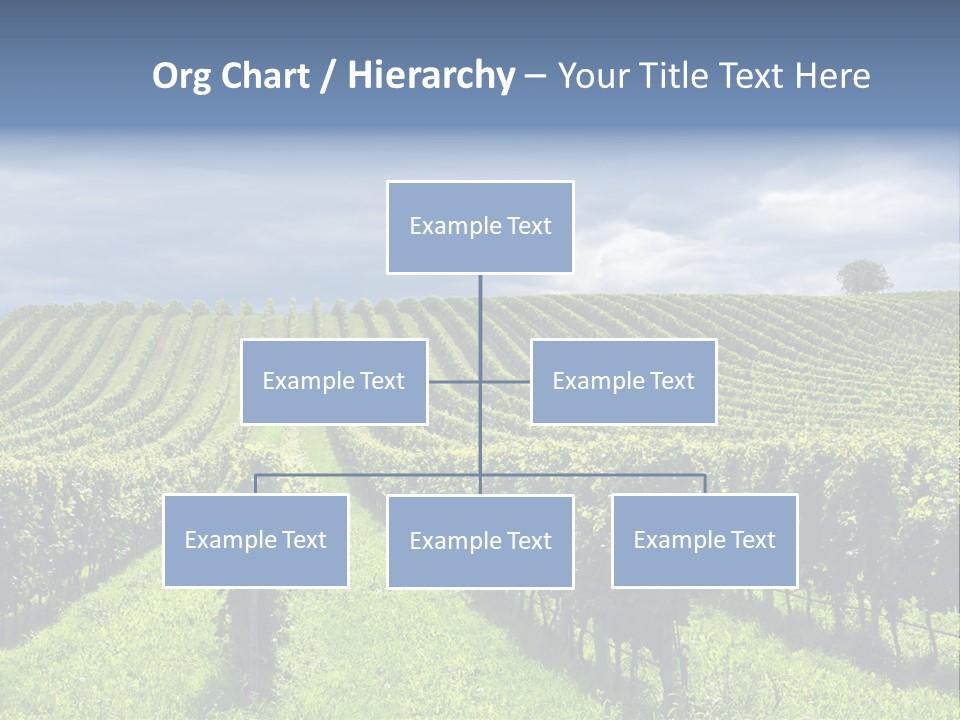 Org Chart / Hierarchy – Your Title Text Here

Example Text

Example Text

Example Text

Example Text

Example Text

Example Text